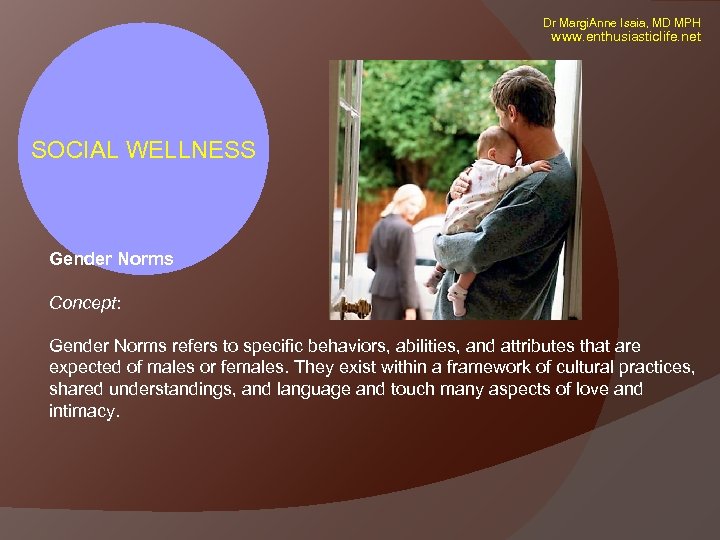 Dr MargiAnne Isaia, MD MPH
www.enthusiasticlife.net

SOCIAL WELLNESS

Gender Norms

Concept:

Gender Norms refers to specific behaviors, abilities, and attributes that are expected of males or females. They exist within a framework of cultural practices, shared understandings, and language and touch many aspects of love and intimacy.